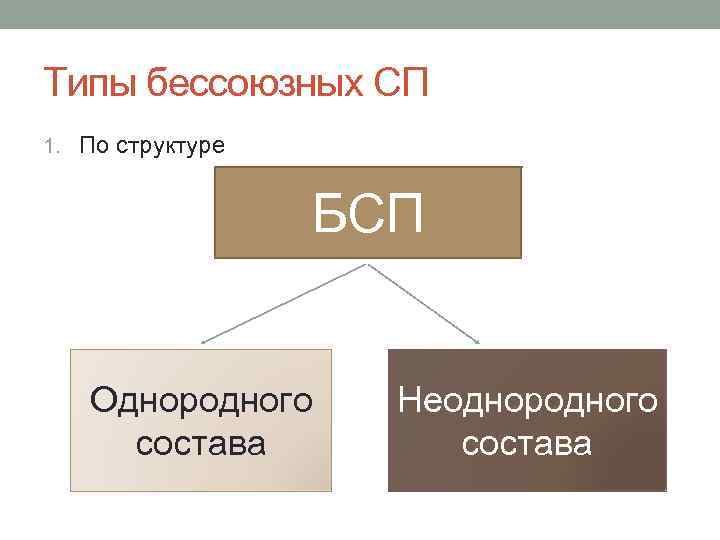 Типы бессоюзных СП

1. По структуре

БСП

Однородного состава

Неоднородного состава